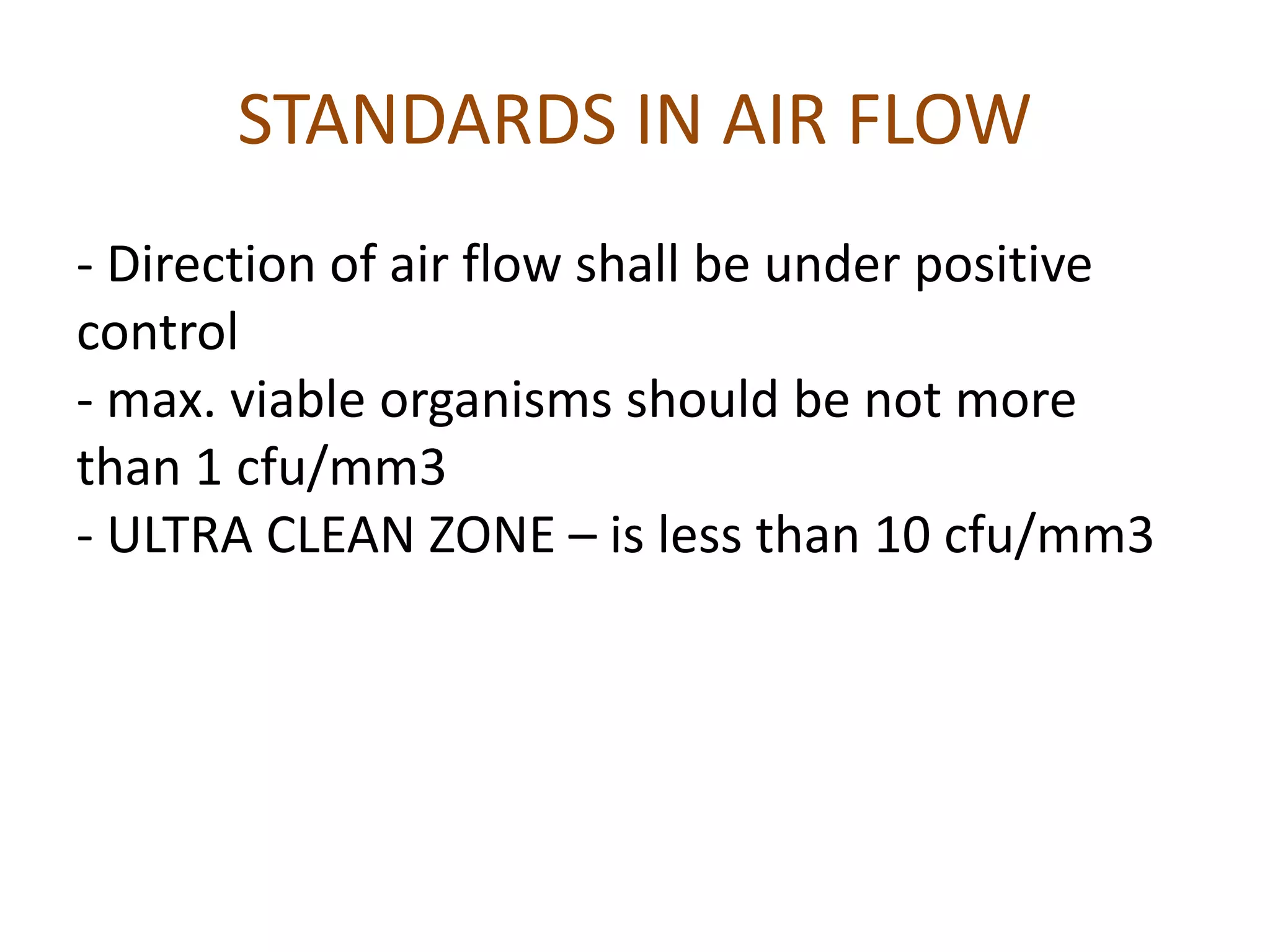 STANDARDS IN AIR FLOW

- Direction of air flow shall be under positive control
- max. viable organisms should be not more than 1 cfu/mm3
- ULTRA CLEAN ZONE – is less than 10 cfu/mm3